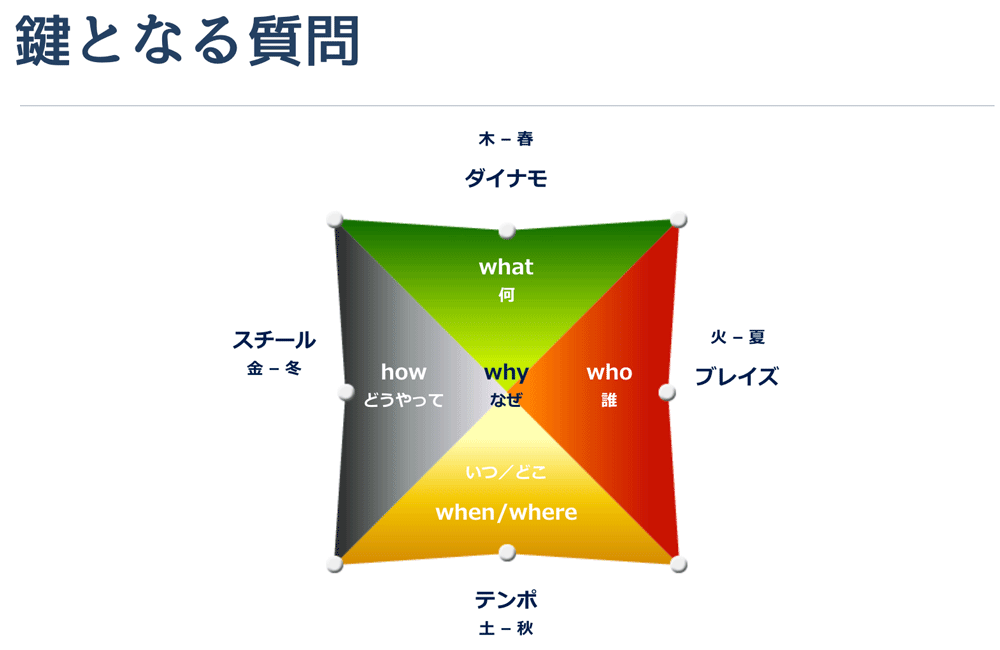 鍵となる質問

木 – 春

ダイナモ

what
何

スチール
金 – 冬

how
どうやって

why
なぜ

who
誰

火 – 夏

ブレイズ

いつ／どこ
when/where

テンポ
土 – 秋